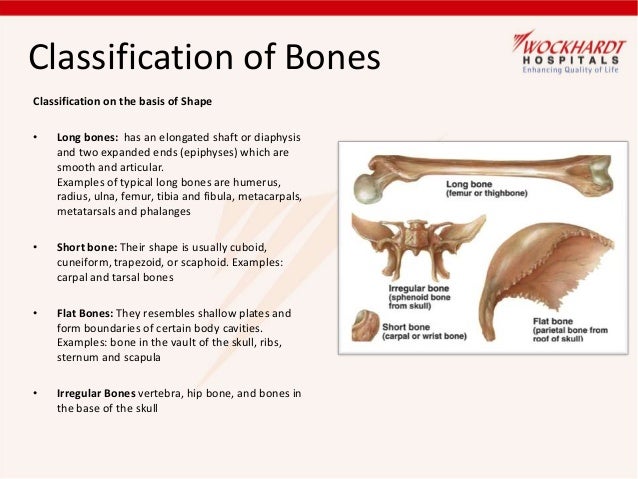 Classification of Bones

WOCKHARDT HOSPITALS
Enhancing Quality of Life

Classification on the basis of Shape

• Long bones: has an elongated shaft or diaphysis and two expanded ends (epiphyses) which are smooth and articular.
Examples of typical long bones are humerus, radius, ulna, femur, tibia and fibula, metacarpals, metatarsals and phalanges

• Short bone: Their shape is usually cuboid, cuneiform, trapezoid, or scaphoid. Examples: carpal and tarsal bones

• Flat Bones: They resembles shallow plates and form boundaries of certain body cavities. Examples: bone in the vault of the skull, ribs, sternum and scapula

• Irregular Bones vertebra, hip bone, and bones in the base of the skull

Long bone
(femur or thighbone)

Irregular bone
(sphenoid bone
from skull)

Short bone
(carpal or wrist bone)

Flat bone
(parietal bone from
roof of skull)